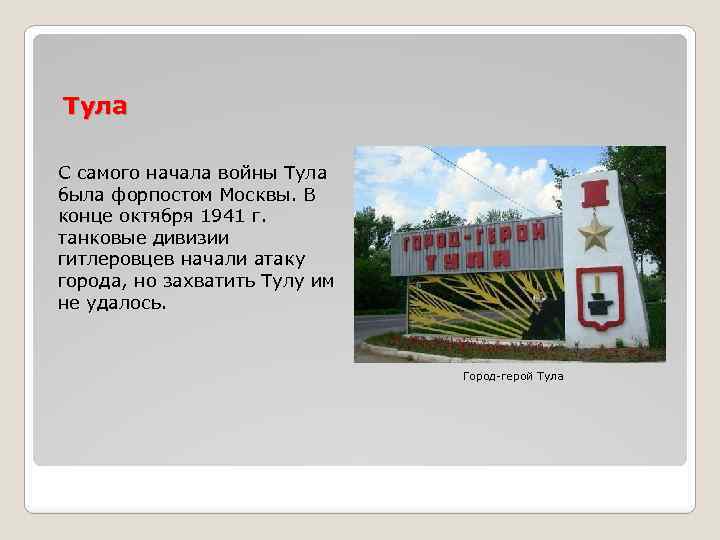 Тула

С самого начала войны Тула была форпостом Москвы. В конце октября 1941 г. танковые дивизии гитлеровцев начали атаку города, но захватить Тулу им не удалось.

ГОРОД-ГЕРОЙ ТУЛА

Город-герой Тула